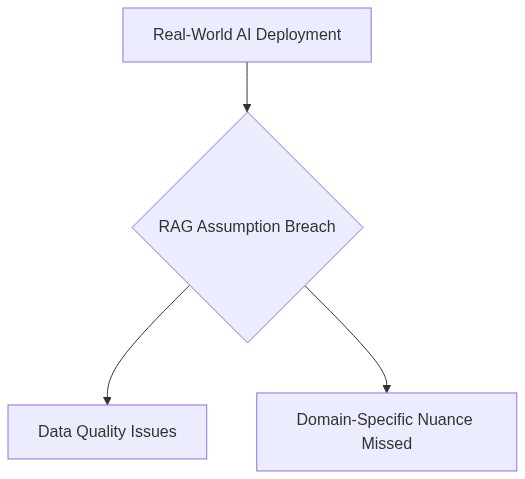 Real-World AI Deployment

RAG Assumption Breach

Data Quality Issues

Domain-Specific Nuance Missed